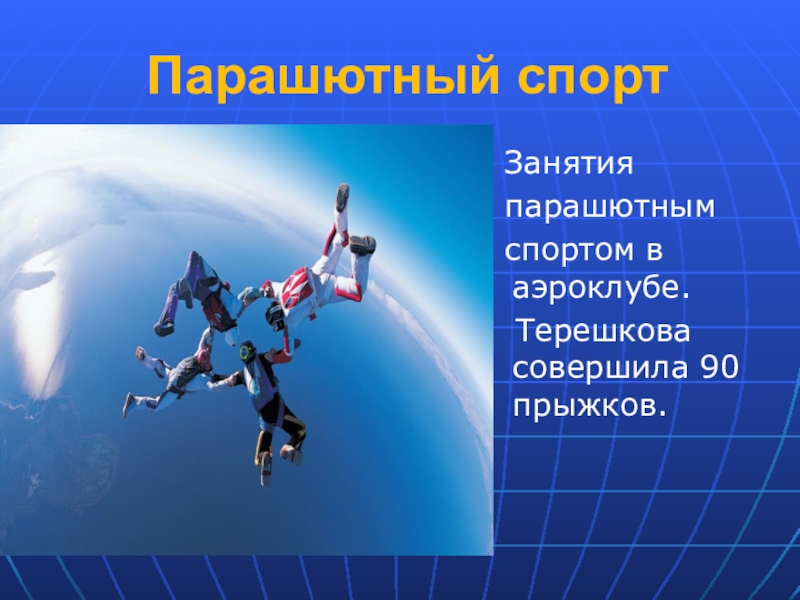 Парашютный спорт

Занятия парашютным спортом в аэроклубе.

Терешкова совершила 90 прыжков.